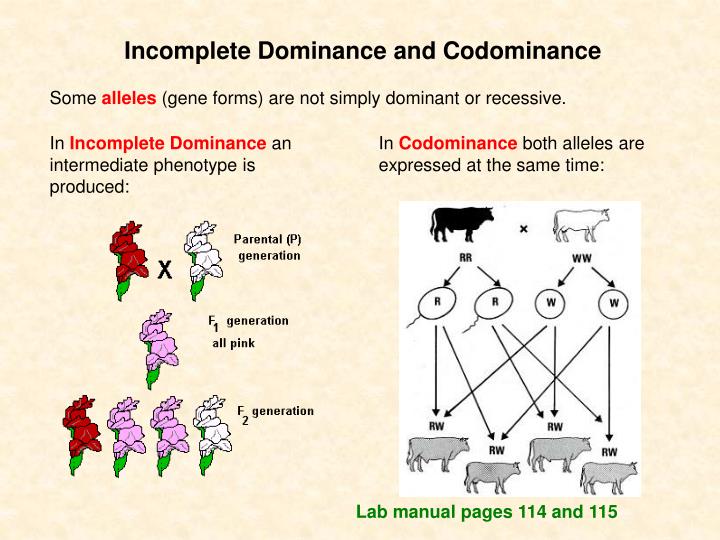 Incomplete Dominance and Codominance

Some alleles (gene forms) are not simply dominant or recessive.

In Incomplete Dominance an intermediate phenotype is produced:

X

Parental (P) generation

$F_1$ generation all pink

$F_2$ generation

In Codominance both alleles are expressed at the same time:

×

RR

WW

R

R

W

W

RW

RW

RW

RW

Lab manual pages 114 and 115